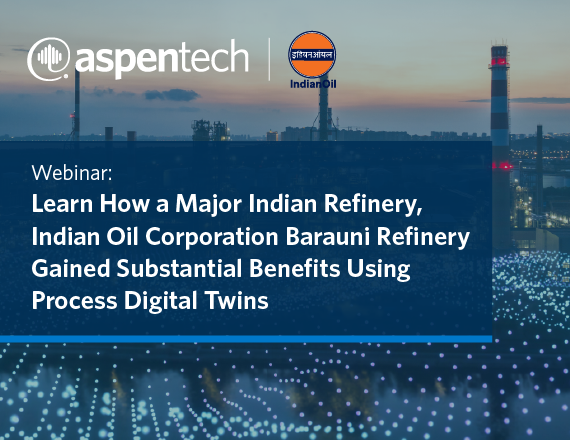 aspentech

इंडियनऑयल
IndianOil

Webinar:
Learn How a Major Indian Refinery, Indian Oil Corporation Barauni Refinery Gained Substantial Benefits Using Process Digital Twins